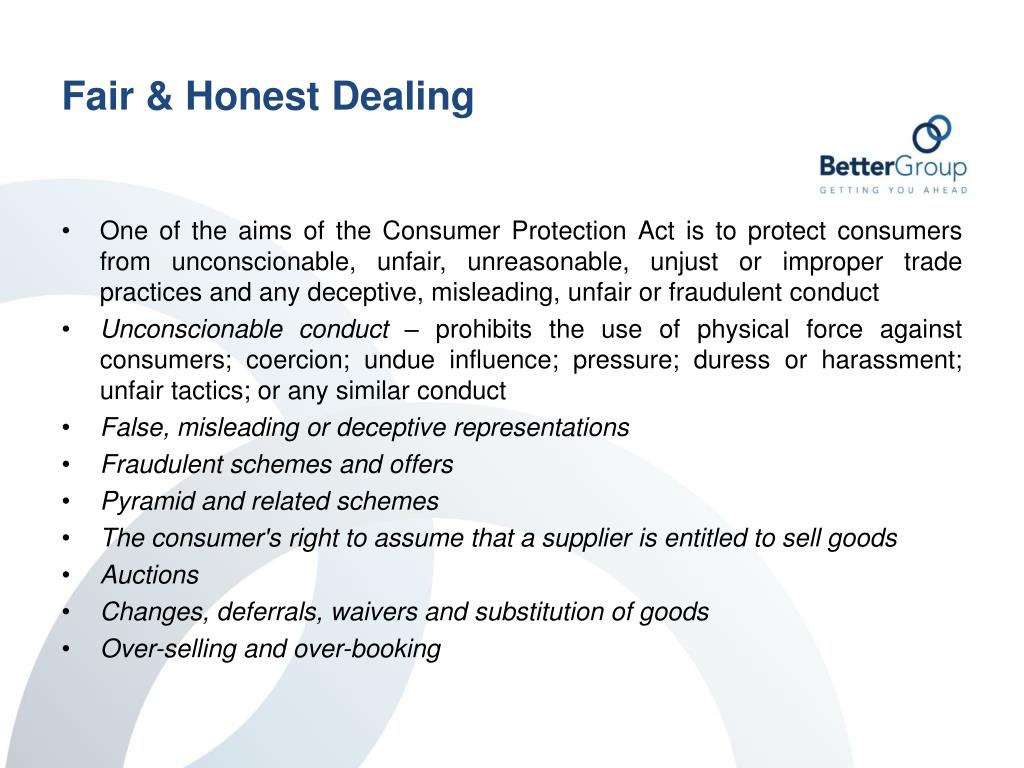 Fair & Honest Dealing

BetterGroup
GETTING YOU AHEAD

• One of the aims of the Consumer Protection Act is to protect consumers from unconscionable, unfair, unreasonable, unjust or improper trade practices and any deceptive, misleading, unfair or fraudulent conduct
• Unconscionable conduct – prohibits the use of physical force against consumers; coercion; undue influence; pressure; duress or harassment; unfair tactics; or any similar conduct
• False, misleading or deceptive representations
• Fraudulent schemes and offers
• Pyramid and related schemes
• The consumer's right to assume that a supplier is entitled to sell goods
• Auctions
• Changes, deferrals, waivers and substitution of goods
• Over-selling and over-booking